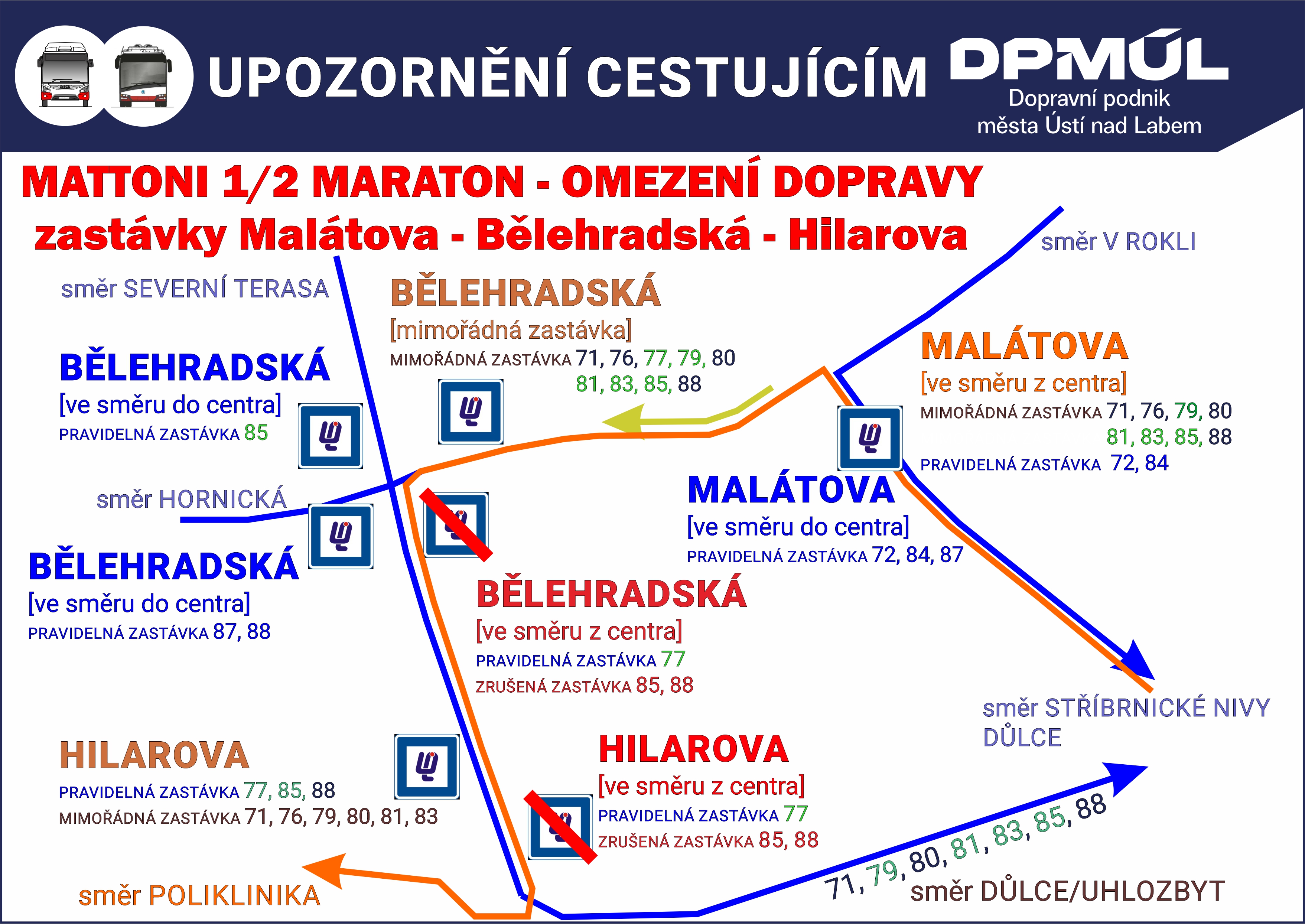 UPOZORNĚNÍ CESTUJÍCÍM

DPMÚL
Dopravní podnik města Ústí nad Labem

MATTONI 1/2 MARATON - OMEZENÍ DOPRAVY
zastávky Malátova - Bělehradská - Hilarova

směr SEVERNÍ TERASA

směr V ROKLI

BĚLEHRADSKÁ
[mimořádná zastávka]
MIMOŘÁDNÁ ZASTÁVKA 71, 76, 77, 79, 80
81, 83, 85, 88

BĚLEHRADSKÁ
[ve směru do centra]
PRAVIDELNÁ ZASTÁVKA 85

MALÁTOVA
[ve směru z centra]
MIMOŘÁDNÁ ZASTÁVKA 71, 76, 79, 80
81, 83, 85, 88
PRAVIDELNÁ ZASTÁVKA 72, 84

směr HORNICKÁ

MALÁTOVA
[ve směru do centra]
PRAVIDELNÁ ZASTÁVKA 72, 84, 87

BĚLEHRADSKÁ
[ve směru do centra]
PRAVIDELNÁ ZASTÁVKA 87, 88

BĚLEHRADSKÁ
[ve směru z centra]
PRAVIDELNÁ ZASTÁVKA 77
ZRUŠENÁ ZASTÁVKA 85, 88

směr STŘÍBRNICKÉ NIVY
DŮLCE

HILAROVA
PRAVIDELNÁ ZASTÁVKA 77, 85, 88
MIMOŘÁDNÁ ZASTÁVKA 71, 76, 79, 80, 81, 83

HILAROVA
[ve směru z centra]
PRAVIDELNÁ ZASTÁVKA 77
ZRUŠENÁ ZASTÁVKA 85, 88

71, 79, 80, 81, 83, 85, 88

směr POLIKLINIKA

směr DŮLCE/UHLOZBYT